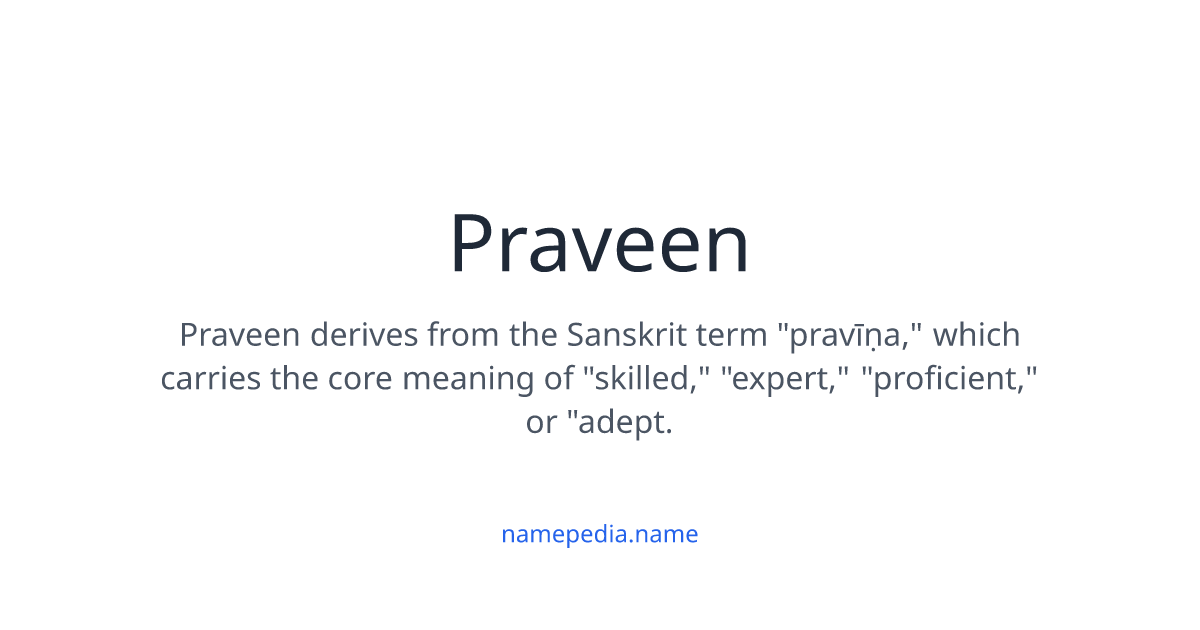 Praveen

Praveen derives from the Sanskrit term "pravīṇa," which carries the core meaning of "skilled," "expert," "proficient," or "adept.

namepedia.name